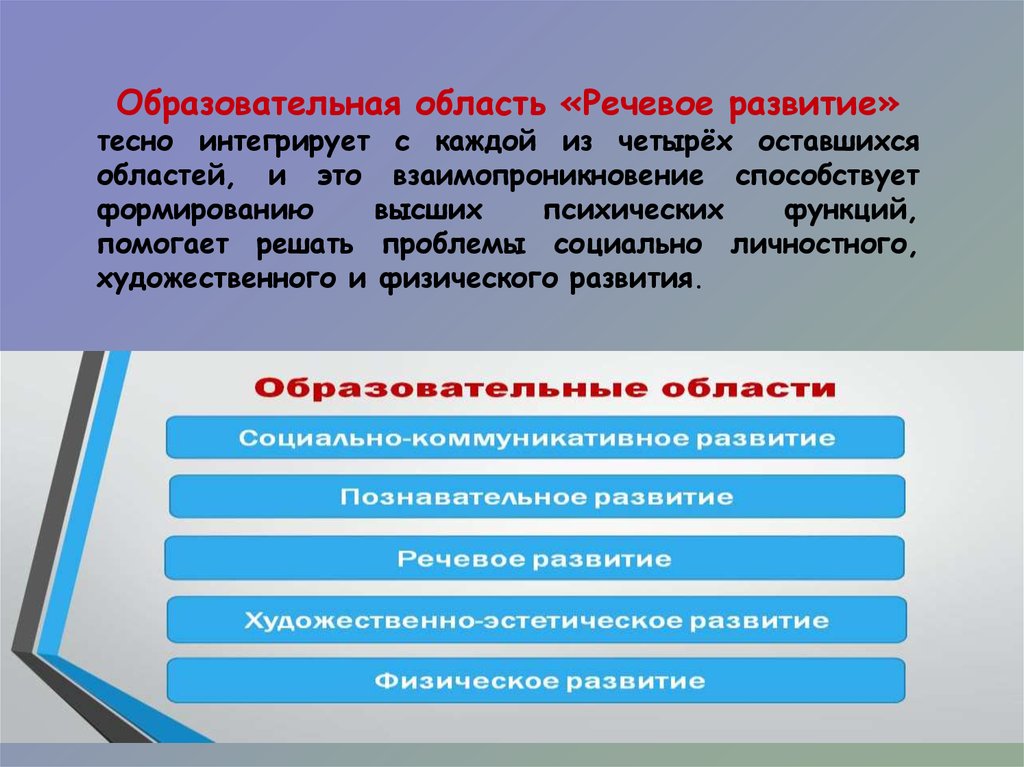 Образовательная область «Речевое развитие» тесно интегрирует с каждой из четырёх оставшихся областей, и это взаимопроникновение способствует формированию высших психических функций, помогает решать проблемы социально личностного, художественного и физического развития.

Образовательные области

Социально-коммуникативное развитие

Познавательное развитие

Речевое развитие

Художественно-эстетическое развитие

Физическое развитие